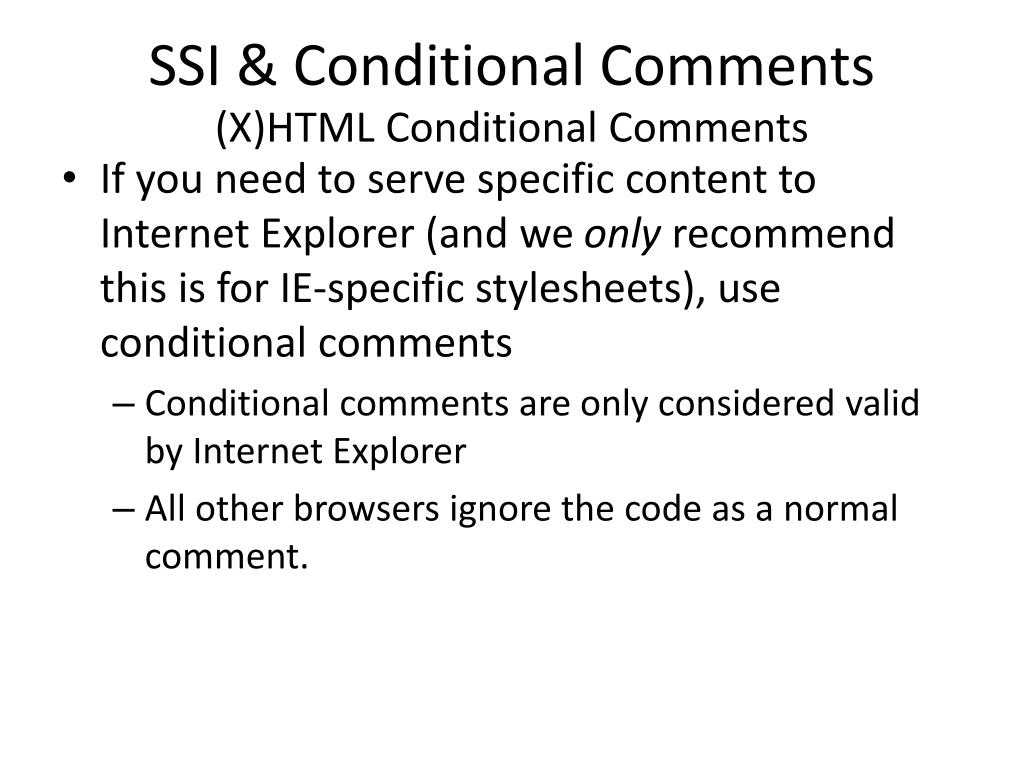 SSI & Conditional Comments
(X)HTML Conditional Comments

• If you need to serve specific content to Internet Explorer (and we only recommend this is for IE-specific stylesheets), use conditional comments
– Conditional comments are only considered valid by Internet Explorer
– All other browsers ignore the code as a normal comment.